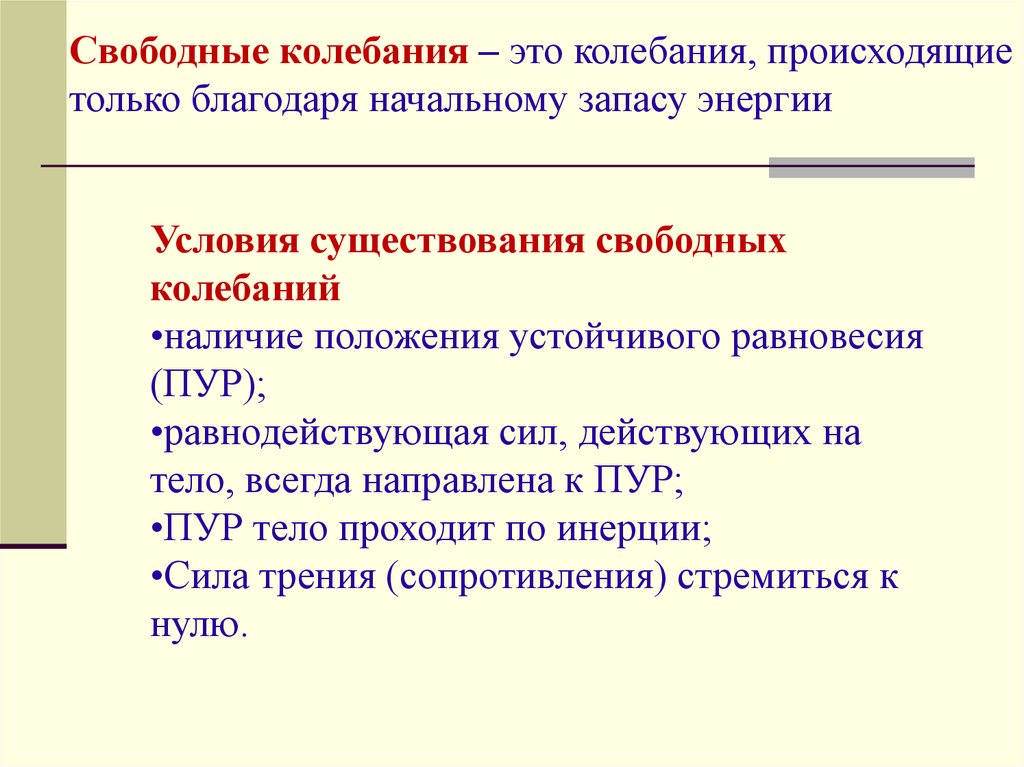 Свободные колебания – это колебания, происходящие только благодаря начальному запасу энергии

Условия существования свободных колебаний
•наличие положения устойчивого равновесия (ПУР);
•равнодействующая сил, действующих на тело, всегда направлена к ПУР;
•ПУР тело проходит по инерции;
•Сила трения (сопротивления) стремиться к нулю.